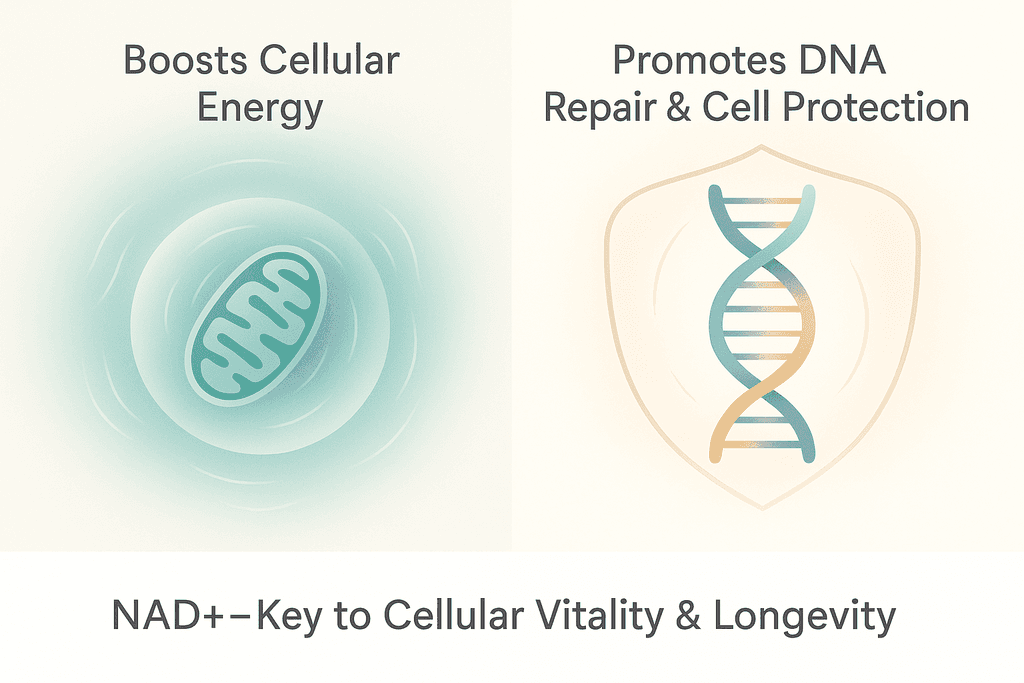 Boosts Cellular Energy

Promotes DNA Repair & Cell Protection

NAD+–Key to Cellular Vitality & Longevity